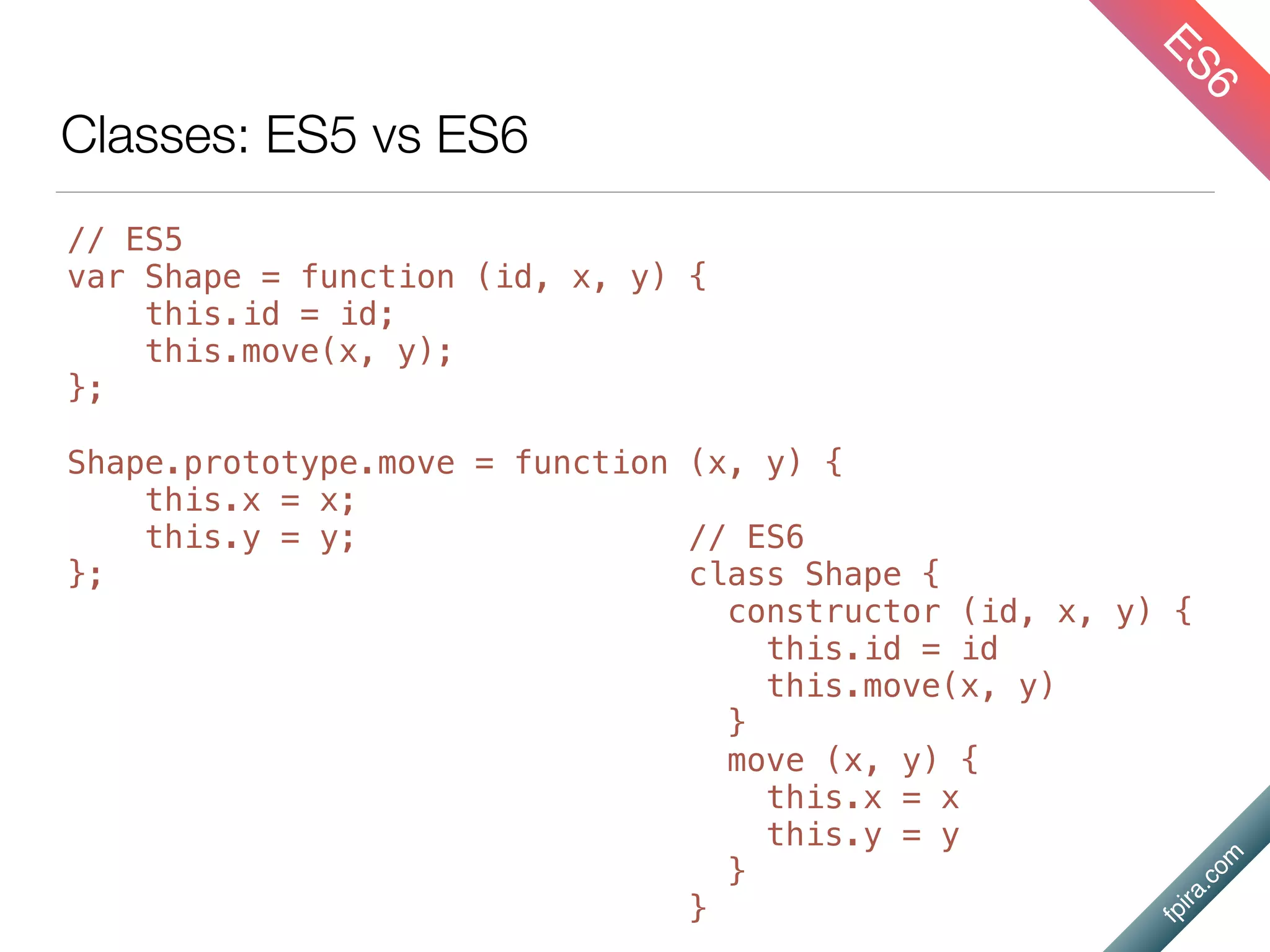 ES6

Classes: ES5 vs ES6

// ES5
var Shape = function (id, x, y) {
    this.id = id;
    this.move(x, y);
};

Shape.prototype.move = function (x, y) {
    this.x = x;
    this.y = y;
};

// ES6
class Shape {
  constructor (id, x, y) {
    this.id = id
    this.move(x, y)
  }
  move (x, y) {
    this.x = x
    this.y = y
  }
}

fpira.com